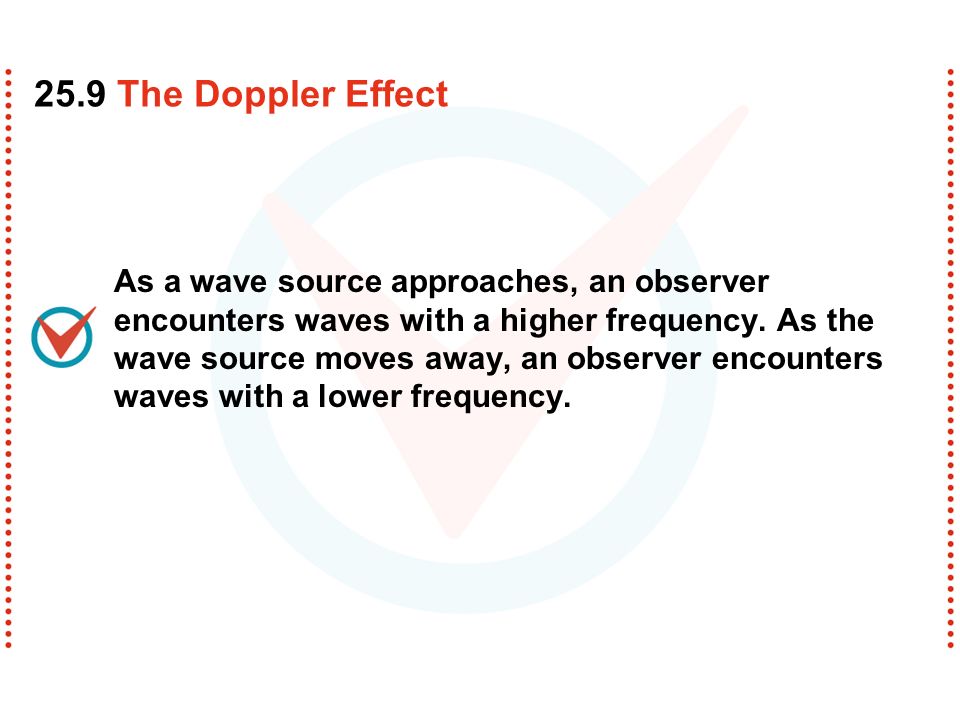 25.9 The Doppler Effect

As a wave source approaches, an observer encounters waves with a higher frequency. As the wave source moves away, an observer encounters waves with a lower frequency.